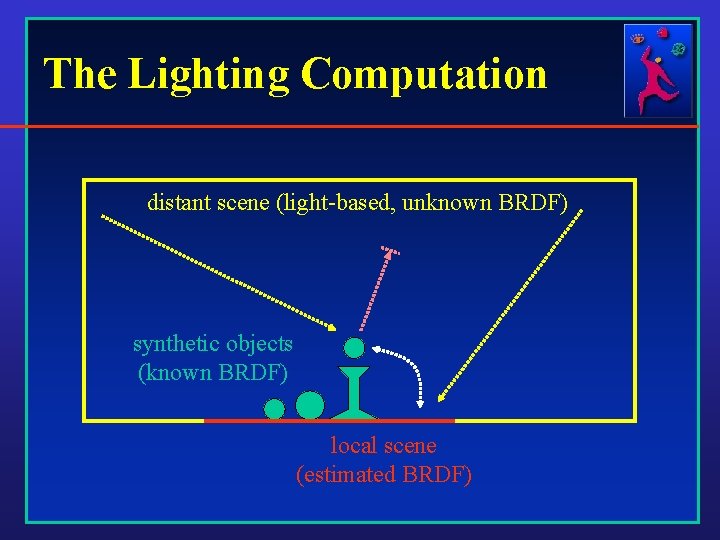 The Lighting Computation

distant scene (light-based, unknown BRDF)

synthetic objects
(known BRDF)

local scene
(estimated BRDF)